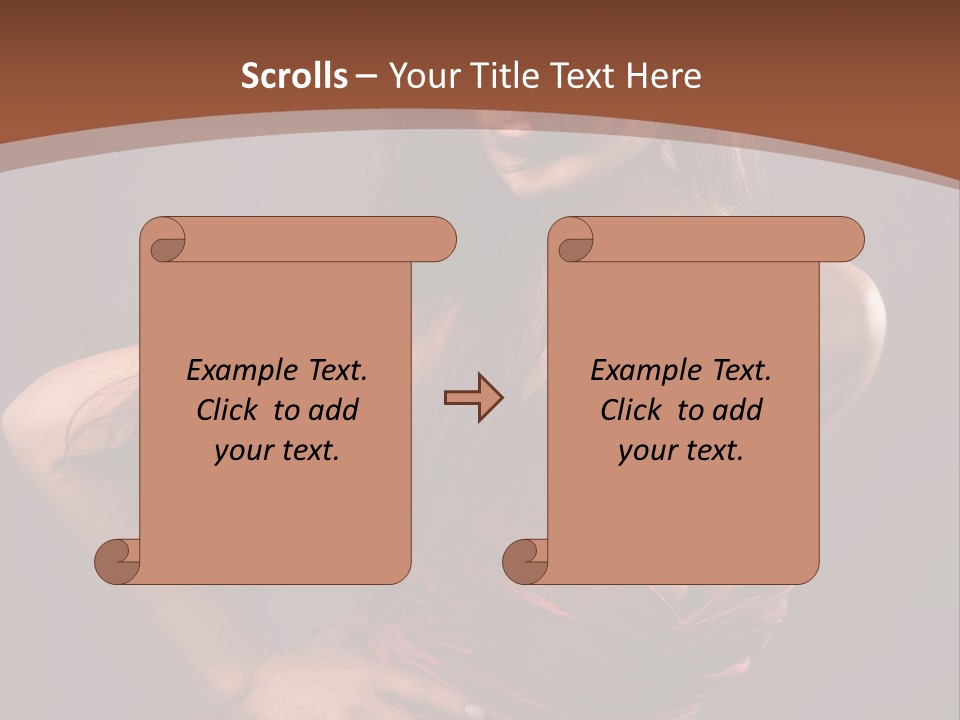 Scrolls – Your Title Text Here

Example Text. Click to add your text.

Example Text. Click to add your text.